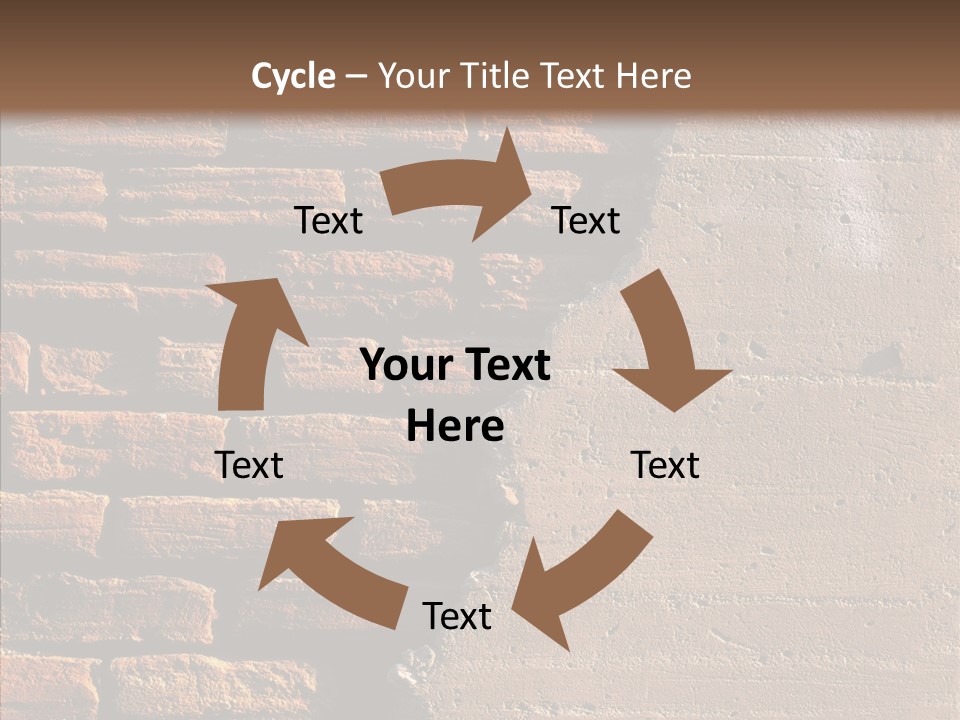 Cycle – Your Title Text Here

Text

Text

Your Text Here

Text

Text

Text